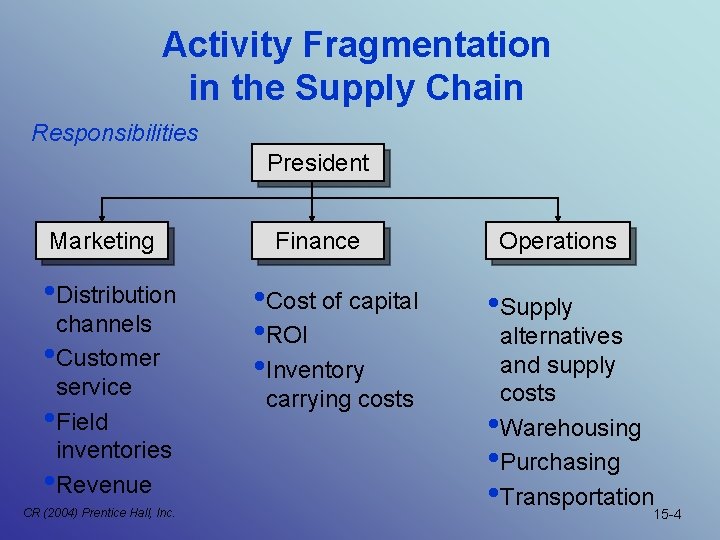 Activity Fragmentation in the Supply Chain

Responsibilities

President

Marketing

Finance

Operations

• Distribution channels
• Customer service
• Field inventories
• Revenue

• Cost of capital
• ROI
• Inventory carrying costs

• Supply alternatives and supply costs
• Warehousing
• Purchasing
• Transportation

CR (2004) Prentice Hall, Inc.

15-4